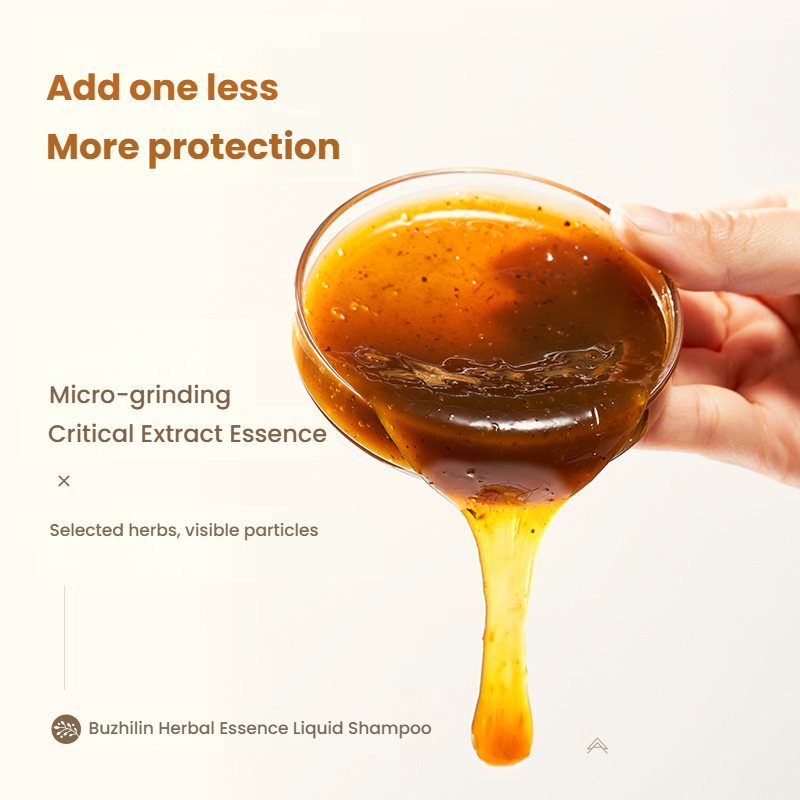 Add one less
More protection

Micro-grinding
Critical Extract Essence

×

Selected herbs, visible particles

Buzhilin Herbal Essence Liquid Shampoo